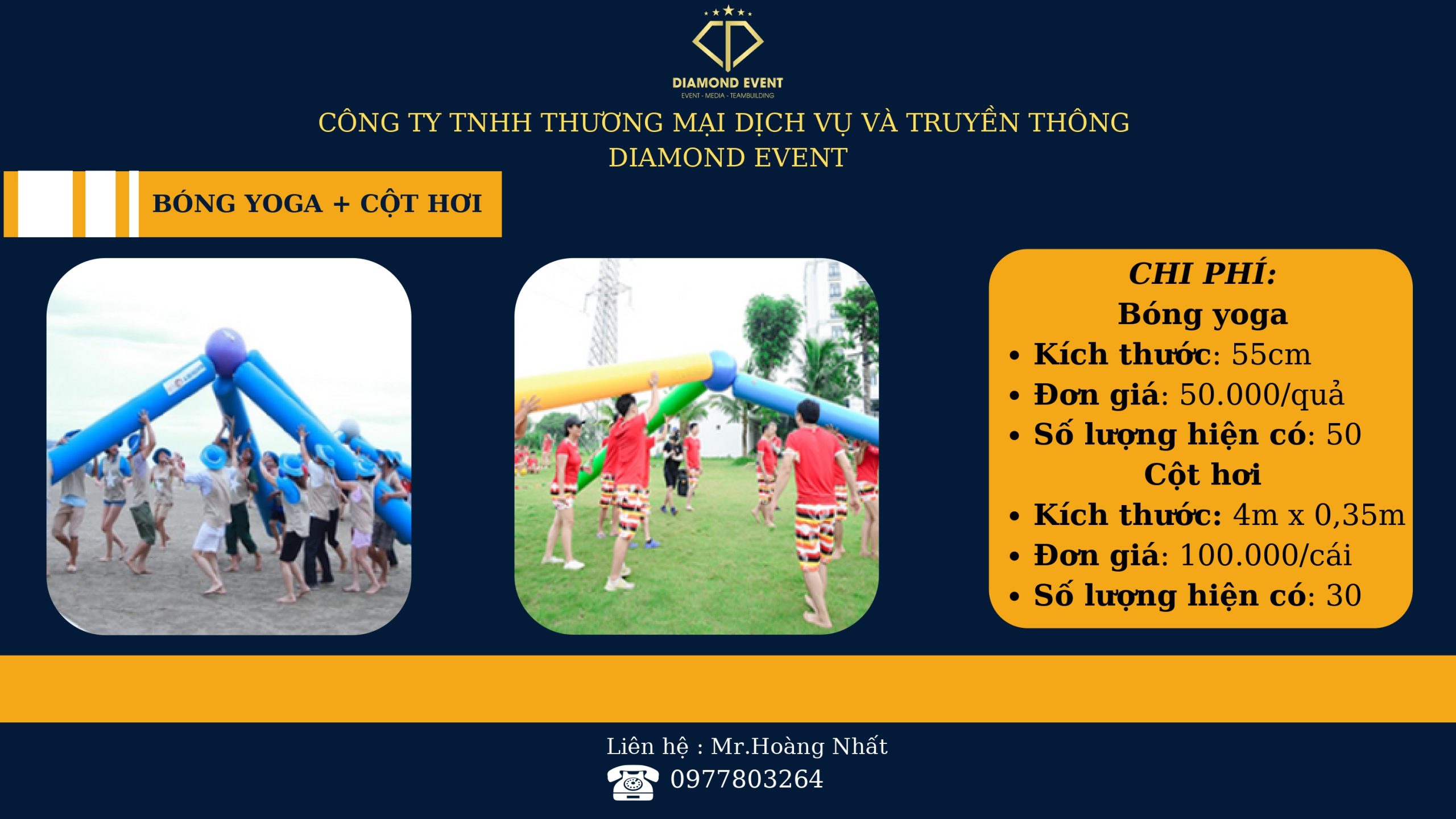 DIAMOND EVENT
EVENT - MEDIA - TEAMBUILDING

CÔNG TY TNHH THƯƠNG MẠI DỊCH VỤ VÀ TRUYỀN THÔNG DIAMOND EVENT

BÓNG YOGA + CỘT HƠI

CHI PHÍ:
Bóng yoga
• Kích thước: 55cm
• Đơn giá: 50.000/quả
• Số lượng hiện có: 50
Cột hơi
• Kích thước: 4m x 0,35m
• Đơn giá: 100.000/cái
• Số lượng hiện có: 30

Liên hệ : Mr.Hoàng Nhất
0977803264